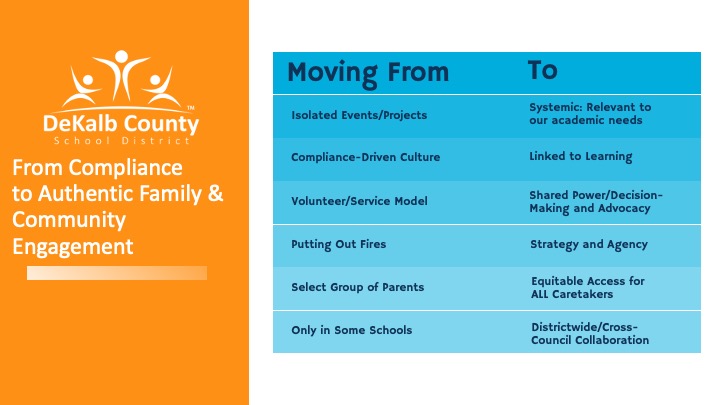 DeKalb County™
School District

From Compliance to Authentic Family & Community Engagement

| Moving From | To |
|---|---|
| Isolated Events/Projects | Systemic: Relevant to our academic needs |
| Compliance-Driven Culture | Linked to Learning |
| Volunteer/Service Model | Shared Power/Decision-Making and Advocacy |
| Putting Out Fires | Strategy and Agency |
| Select Group of Parents | Equitable Access for ALL Caretakers |
| Only in Some Schools | Districtwide/Cross-Council Collaboration |